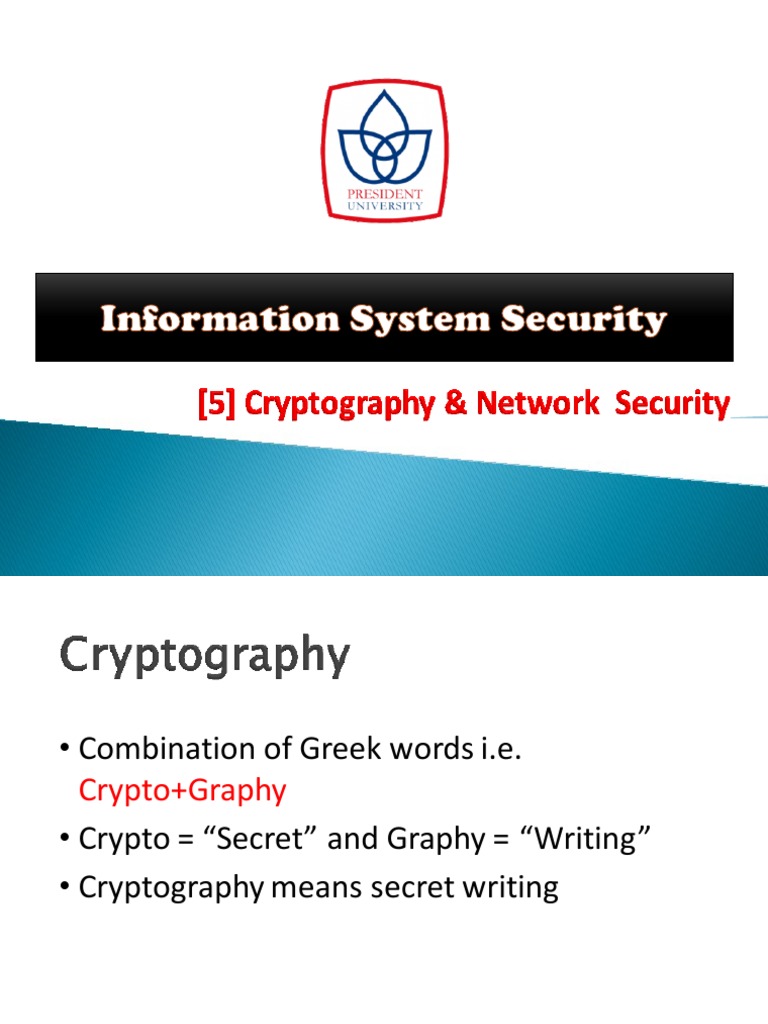 PRESIDENT UNIVERSITY

Information System Security

[5] Cryptography & Network Security

Cryptography

• Combination of Greek words i.e. Crypto+Graphy
• Crypto = “Secret” and Graphy = “Writing”
• Cryptography means secret writing